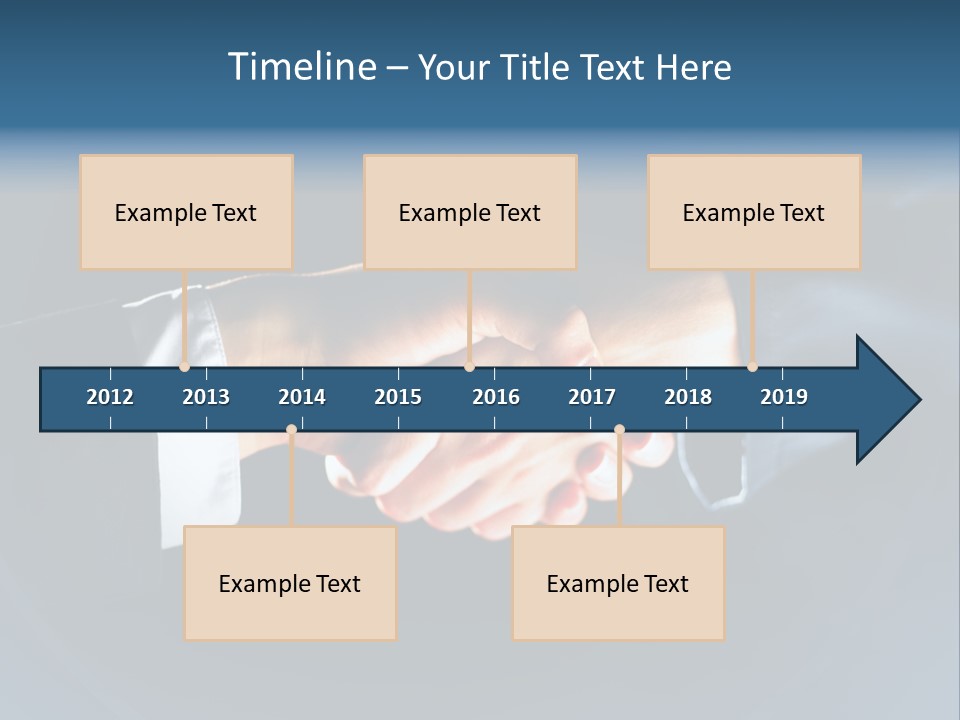 Timeline – Your Title Text Here

Example Text

Example Text

Example Text

2012 2013 2014 2015 2016 2017 2018 2019

Example Text

Example Text